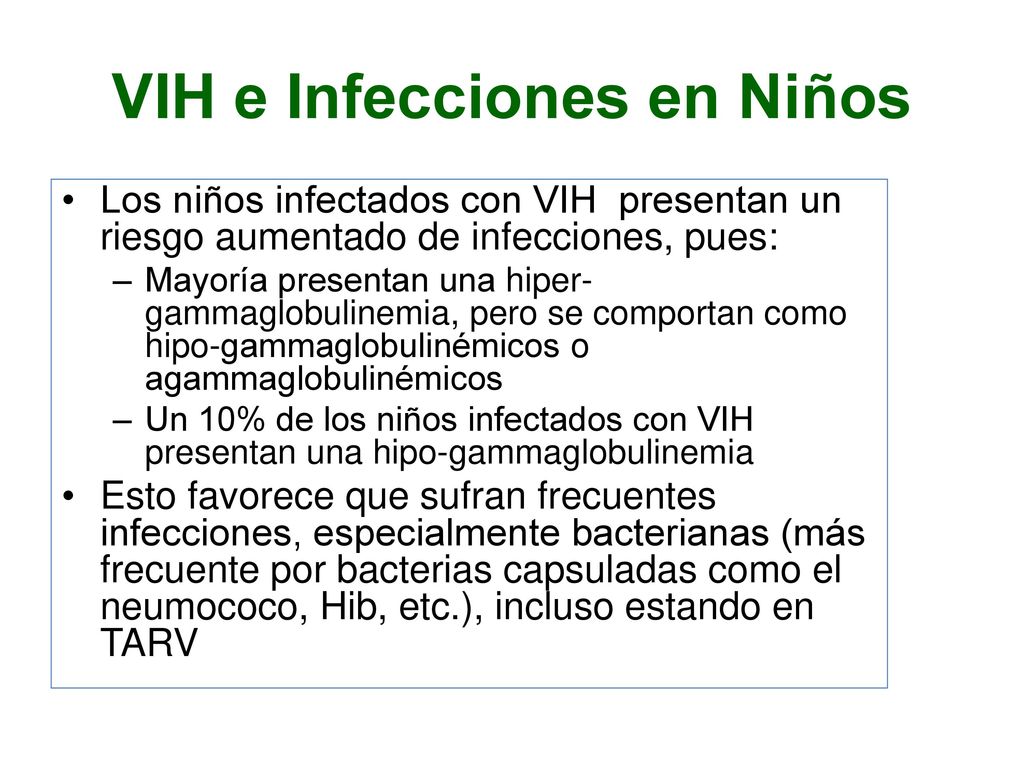 VIH e Infecciones en Niños

• Los niños infectados con VIH presentan un riesgo aumentado de infecciones, pues:
 – Mayoría presentan una hiper-gammaglobulinemia, pero se comportan como hipo-gammaglobulinémicos o agammaglobulinémicos
 – Un 10% de los niños infectados con VIH presentan una hipo-gammaglobulinemia
• Esto favorece que sufran frecuentes infecciones, especialmente bacterianas (más frecuente por bacterias capsuladas como el neumococo, Hib, etc.), incluso estando en TARV